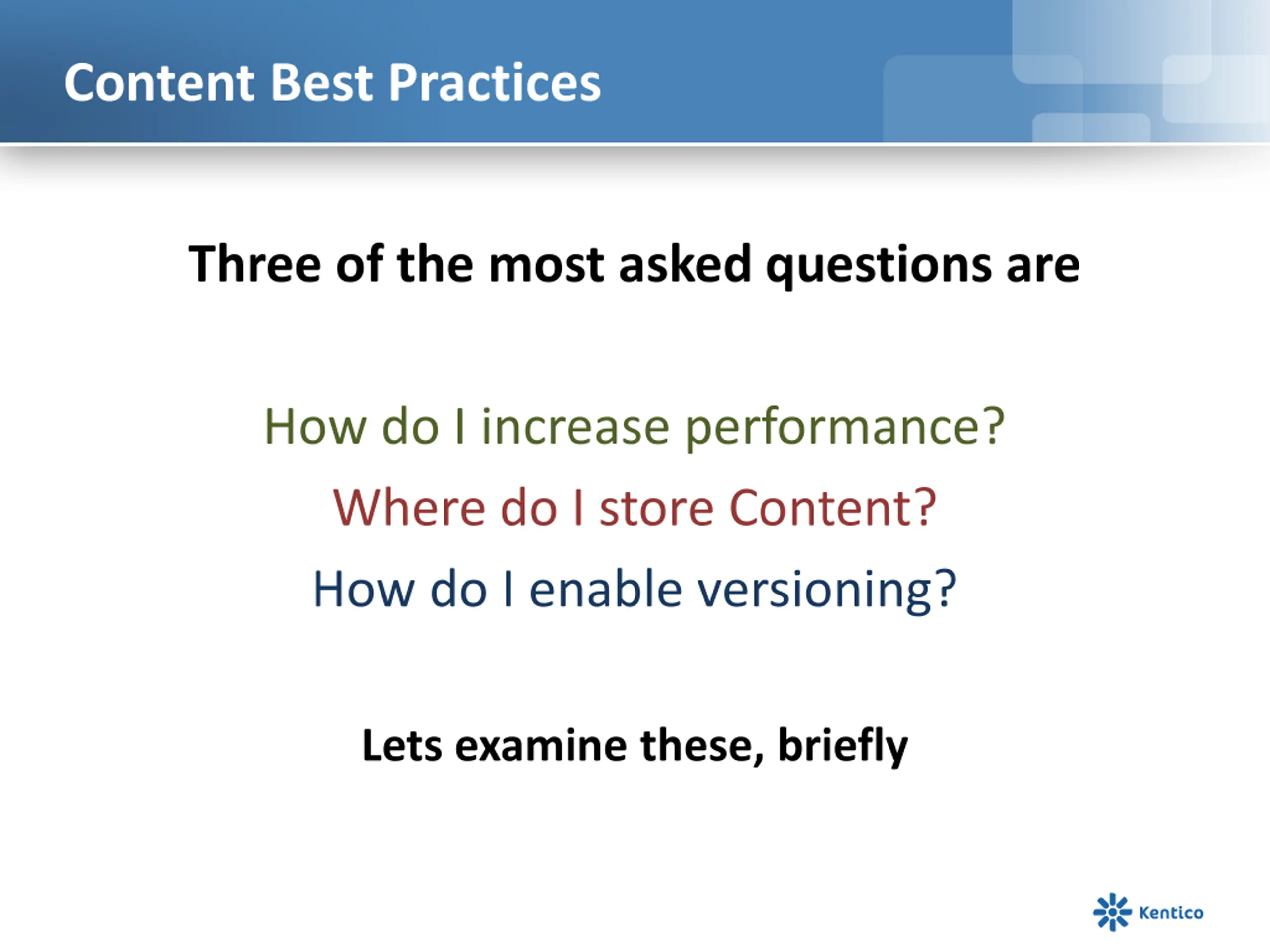 Content Best Practices

Three of the most asked questions are

How do I increase performance?

Where do I store Content?

How do I enable versioning?

Lets examine these, briefly

Kentico